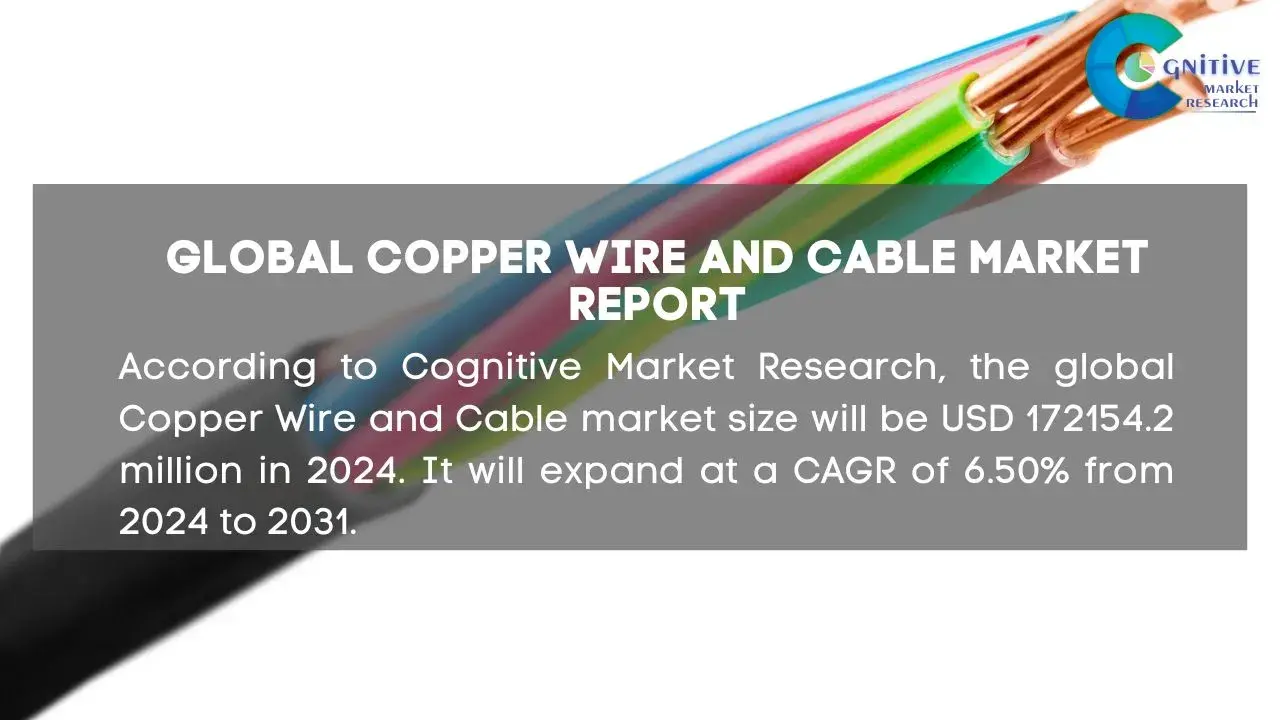 COGNITIVE MARKET RESEARCH

GLOBAL COPPER WIRE AND CABLE MARKET REPORT

According to Cognitive Market Research, the global Copper Wire and Cable market size will be USD 172154.2 million in 2024. It will expand at a CAGR of 6.50% from 2024 to 2031.